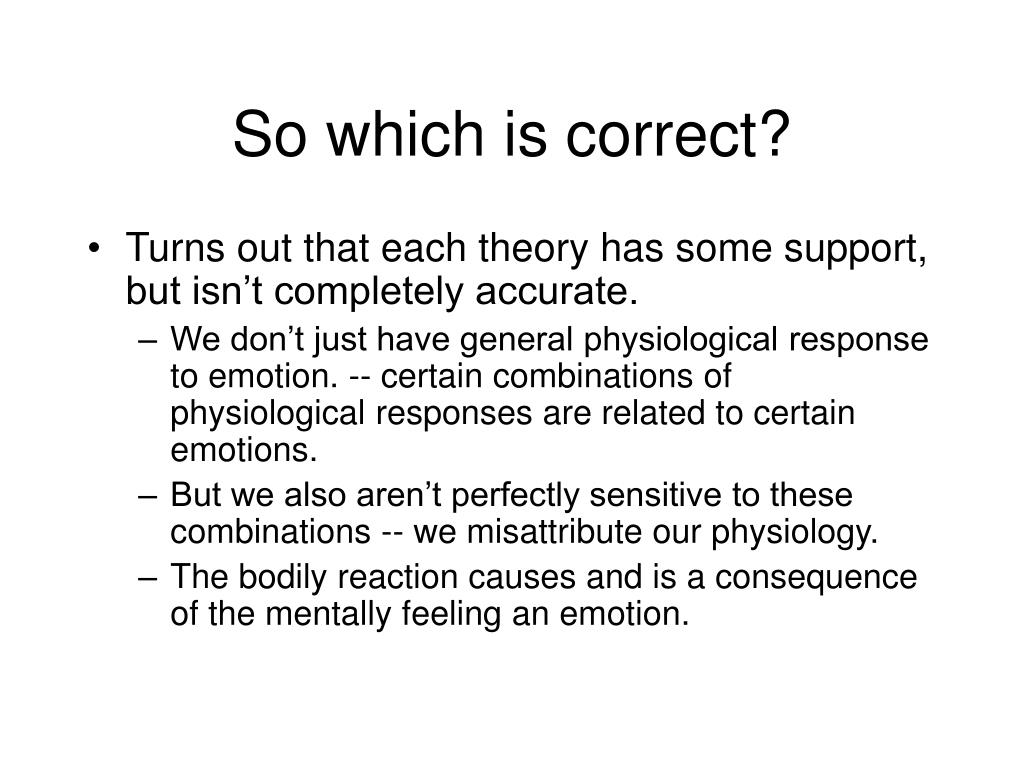 So which is correct?

• Turns out that each theory has some support, but isn’t completely accurate.

– We don’t just have general physiological response to emotion. -- certain combinations of physiological responses are related to certain emotions.

– But we also aren’t perfectly sensitive to these combinations -- we misattribute our physiology.

– The bodily reaction causes and is a consequence of the mentally feeling an emotion.